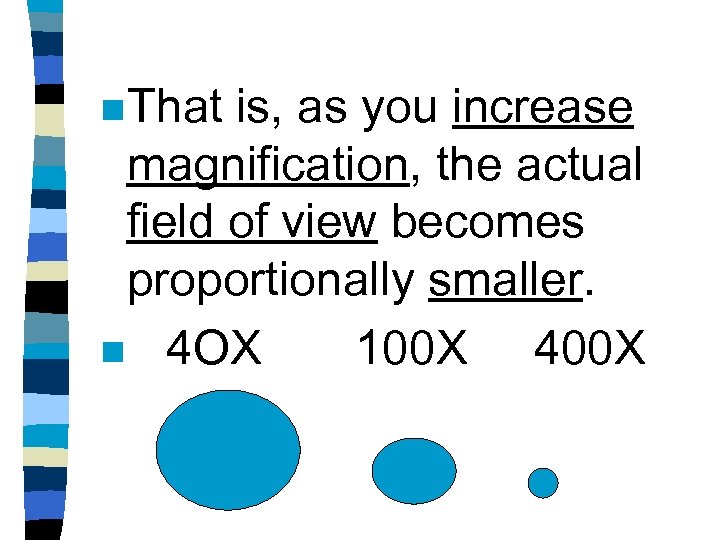 That is, as you increase magnification, the actual field of view becomes proportionally smaller.

4OX 100X 400X